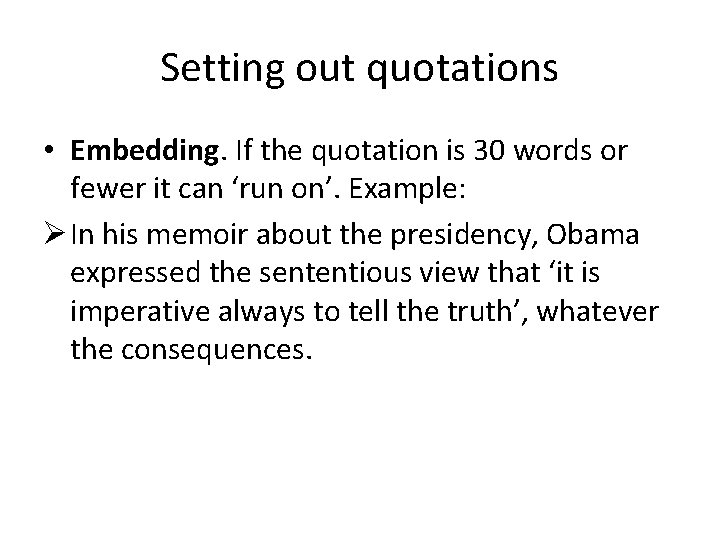 Setting out quotations

• Embedding. If the quotation is 30 words or fewer it can ‘run on’. Example:

➢ In his memoir about the presidency, Obama expressed the sententious view that ‘it is imperative always to tell the truth’, whatever the consequences.